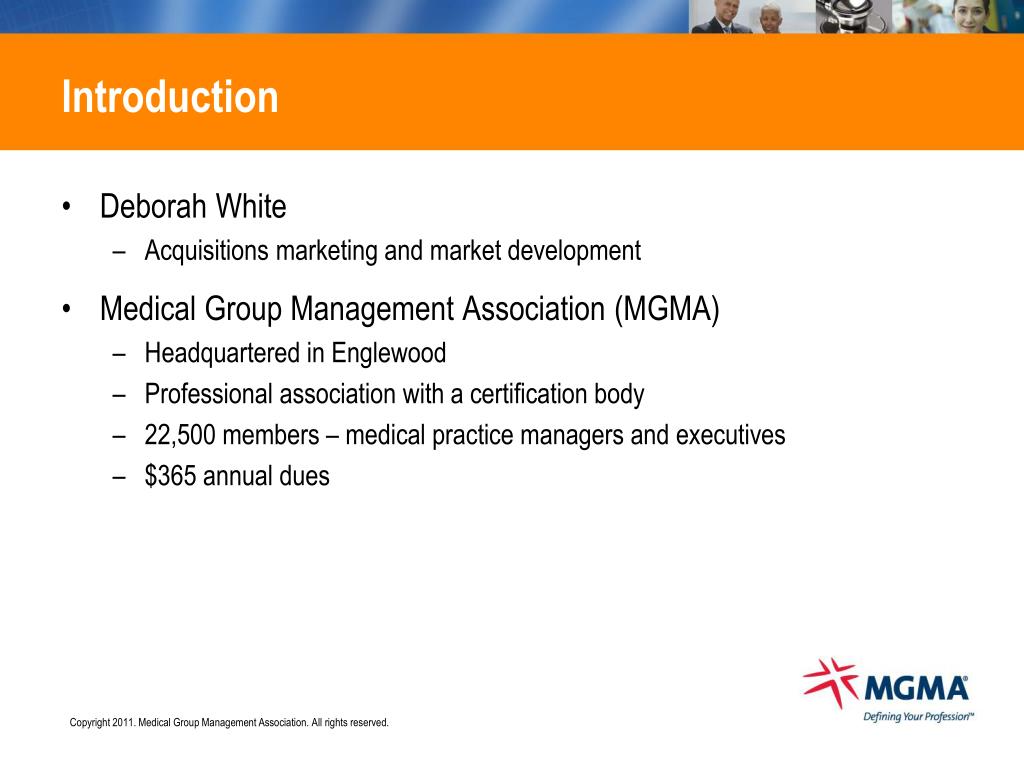 Introduction

• Deborah White
– Acquisitions marketing and market development

• Medical Group Management Association (MGMA)
– Headquartered in Englewood
– Professional association with a certification body
– 22,500 members – medical practice managers and executives
– \$365 annual dues

Copyright 2011. Medical Group Management Association. All rights reserved.

MGMA®
Defining Your Profession™